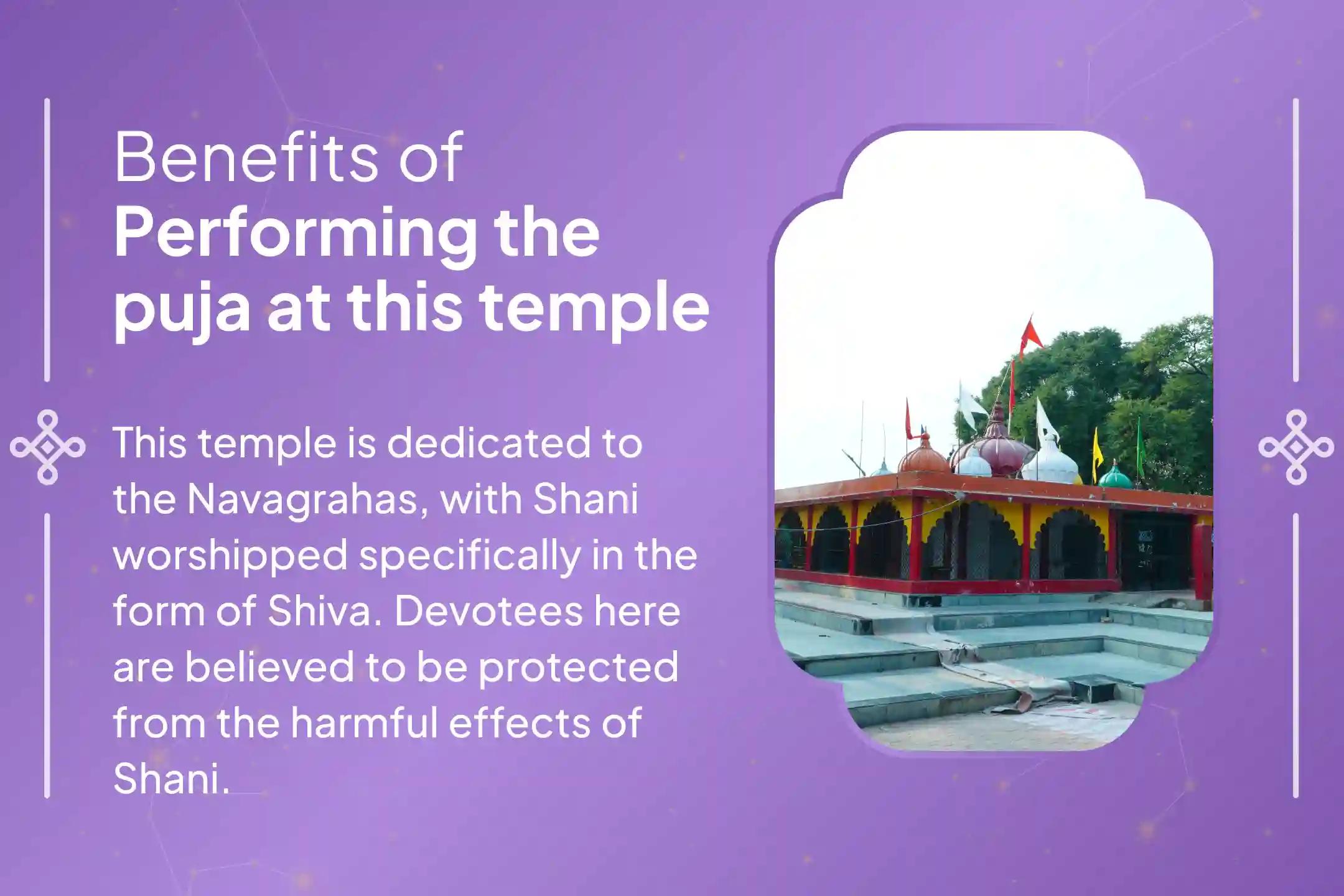 Benefits of
Performing the puja at this temple

This temple is dedicated to the Navagrahas, with Shani worshipped specifically in the form of Shiva. Devotees here are believed to be protected from the harmful effects of Shani.